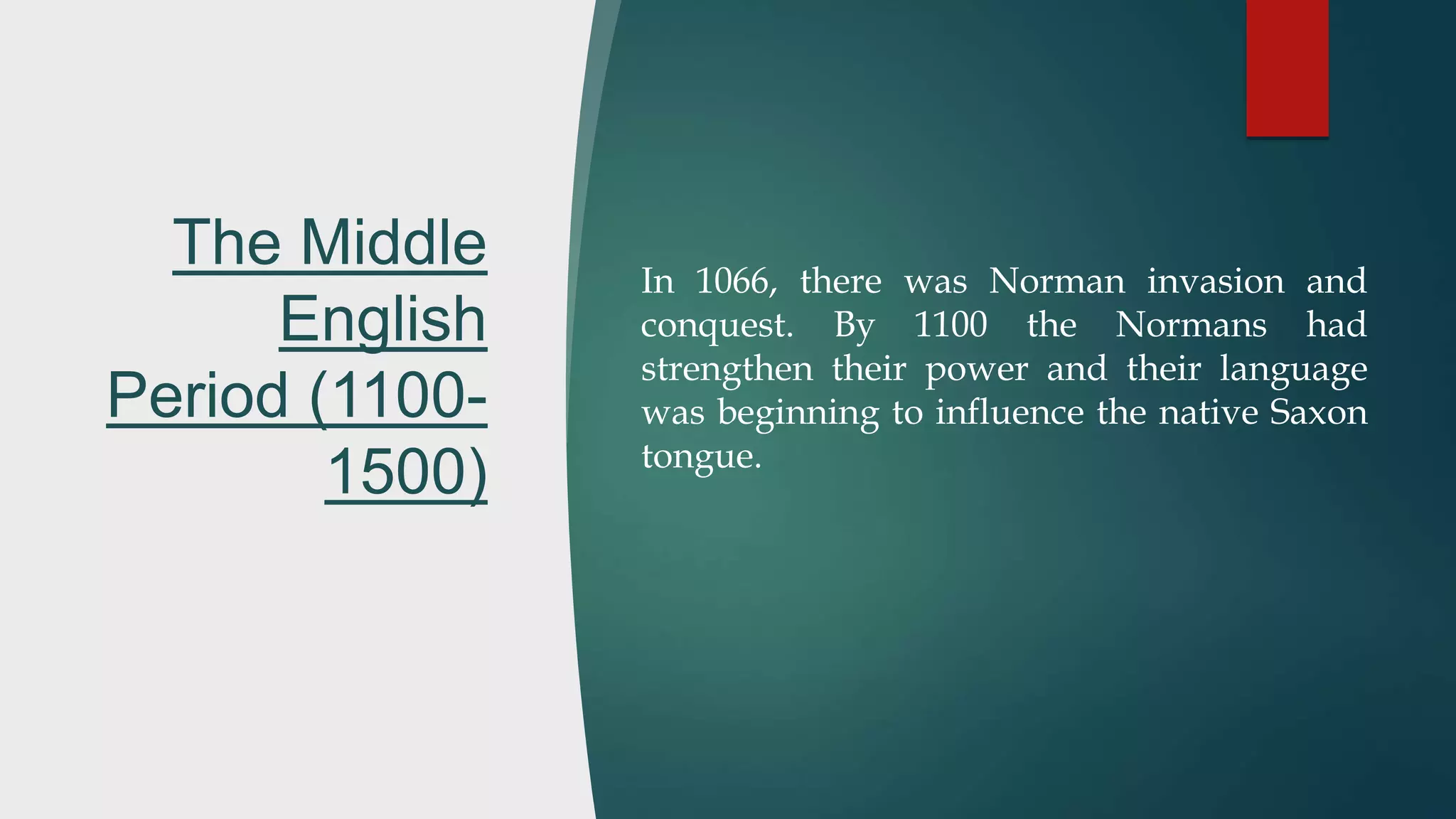 The Middle English Period (1100-1500)

In 1066, there was Norman invasion and conquest. By 1100 the Normans had strengthen their power and their language was beginning to influence the native Saxon tongue.